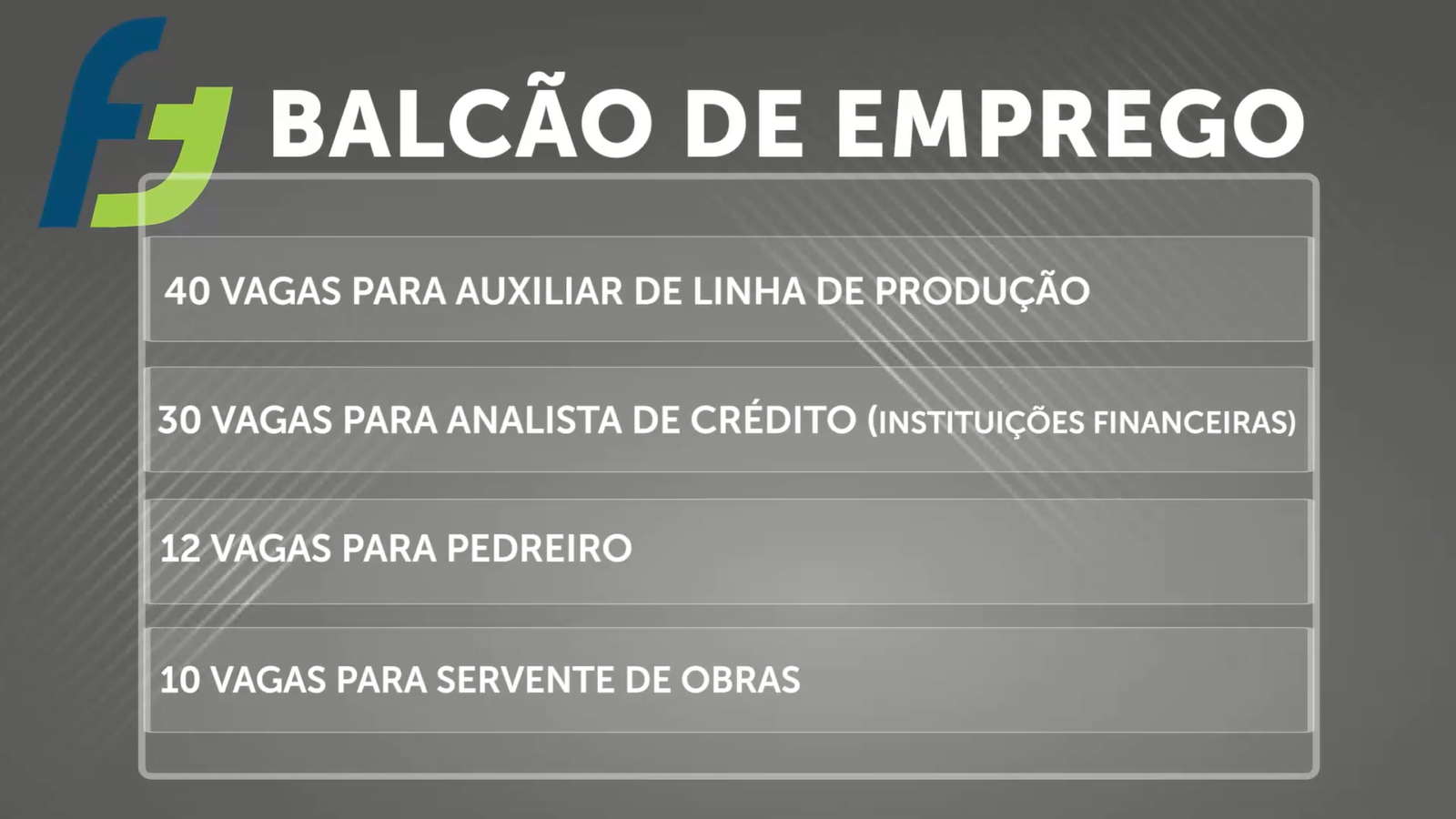 BALCÃO DE EMPREGO

40 VAGAS PARA AUXILIAR DE LINHA DE PRODUÇÃO

30 VAGAS PARA ANALISTA DE CRÉDITO (INSTITUIÇÕES FINANCEIRAS)

12 VAGAS PARA PEDREIRO

10 VAGAS PARA SERVENTE DE OBRAS